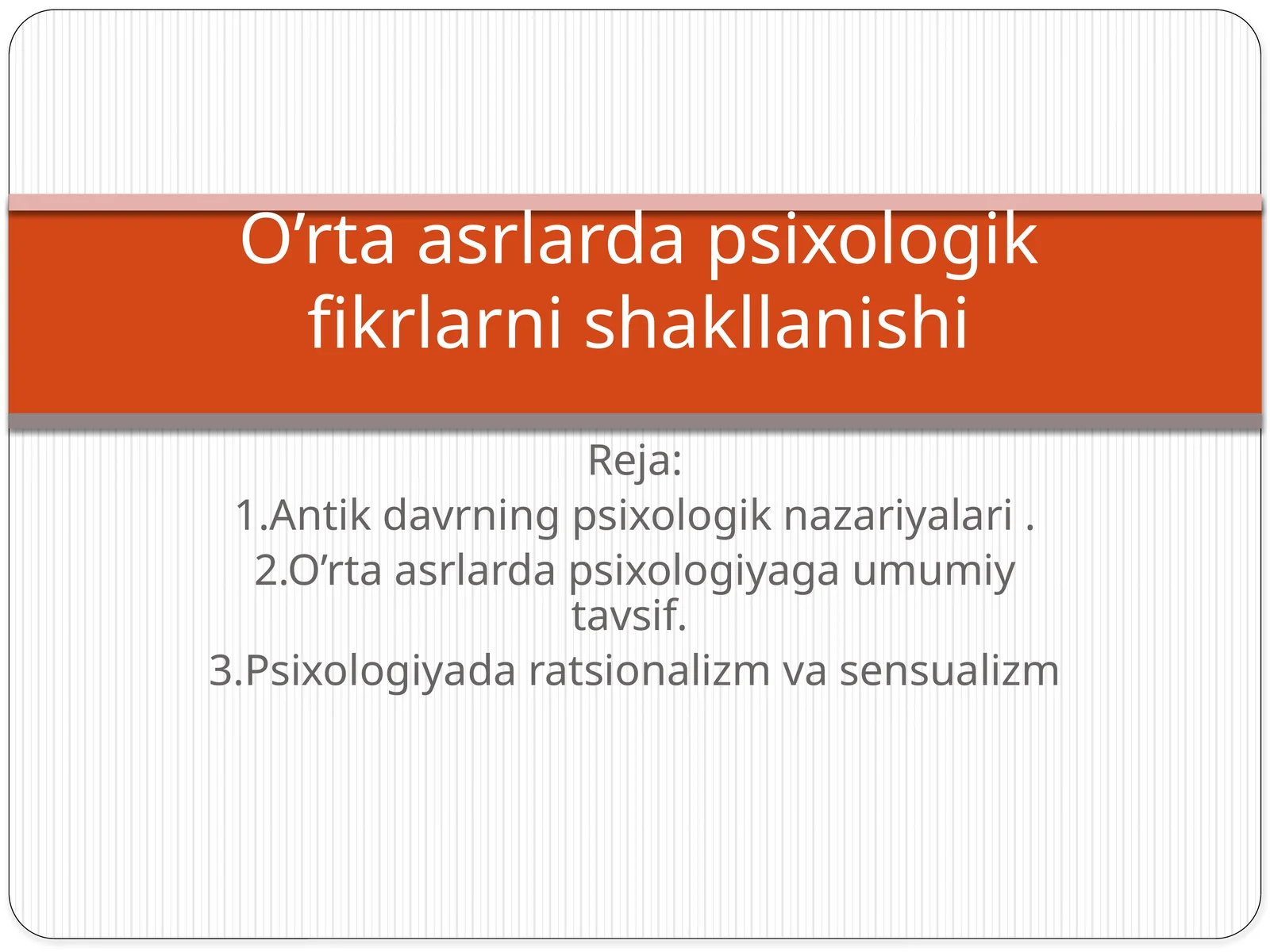 O’rta asrlarda psixologik fikrlarni shakllanishi

Reja:
1.Antik davrning psixologik nazariyalari .
2.O’rta asrlarda psixologiyaga umumiy tavsif.
3.Psixologiyada ratsionalizm va sensualizm